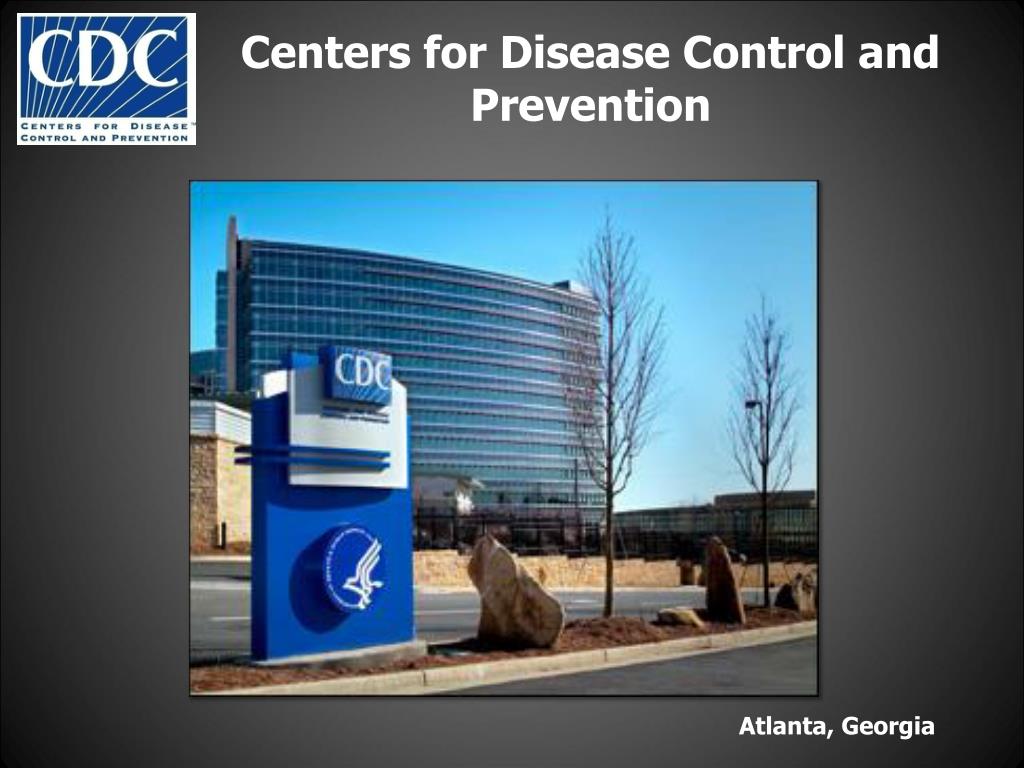 CDC
CENTERS FOR DISEASE CONTROL AND PREVENTION

Centers for Disease Control and Prevention

CDC

Atlanta, Georgia